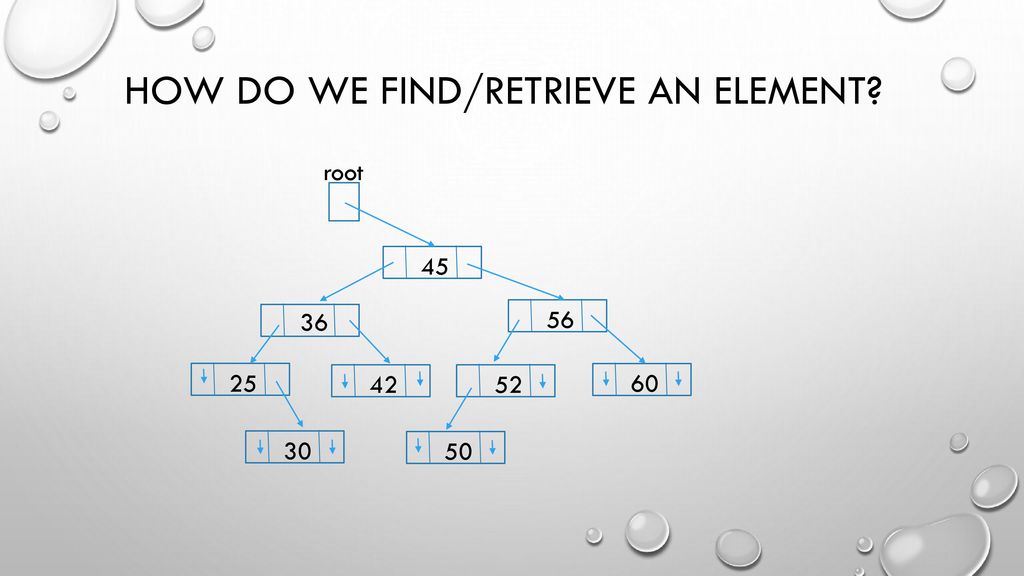 HOW DO WE FIND/RETRIEVE AN ELEMENT?

root

45

36

56

25

42

52

60

30

50